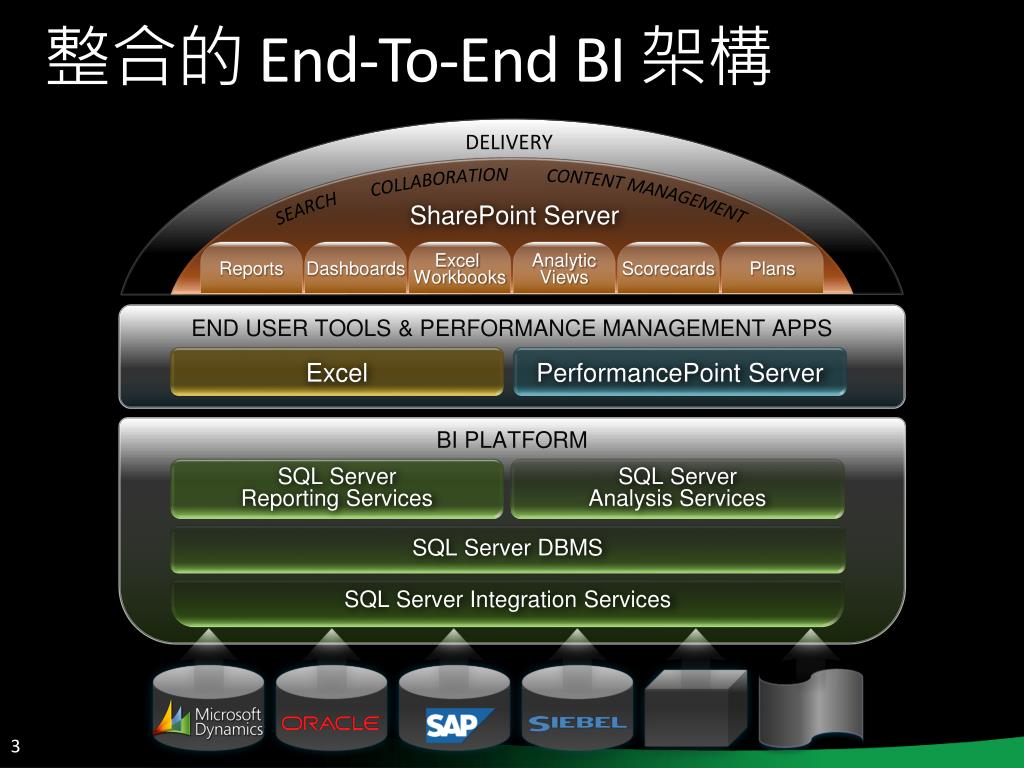 整合的 End-To-End BI 架構

DELIVERY

SEARCH COLLABORATION CONTENT MANAGEMENT

SharePoint Server

Reports Dashboards Excel Workbooks Analytic Views Scorecards Plans

END USER TOOLS & PERFORMANCE MANAGEMENT APPS

Excel PerformancePoint Server

BI PLATFORM

SQL Server Reporting Services

SQL Server Analysis Services

SQL Server DBMS

SQL Server Integration Services

Microsoft Dynamics ORACLE SAP SIEBEL

3